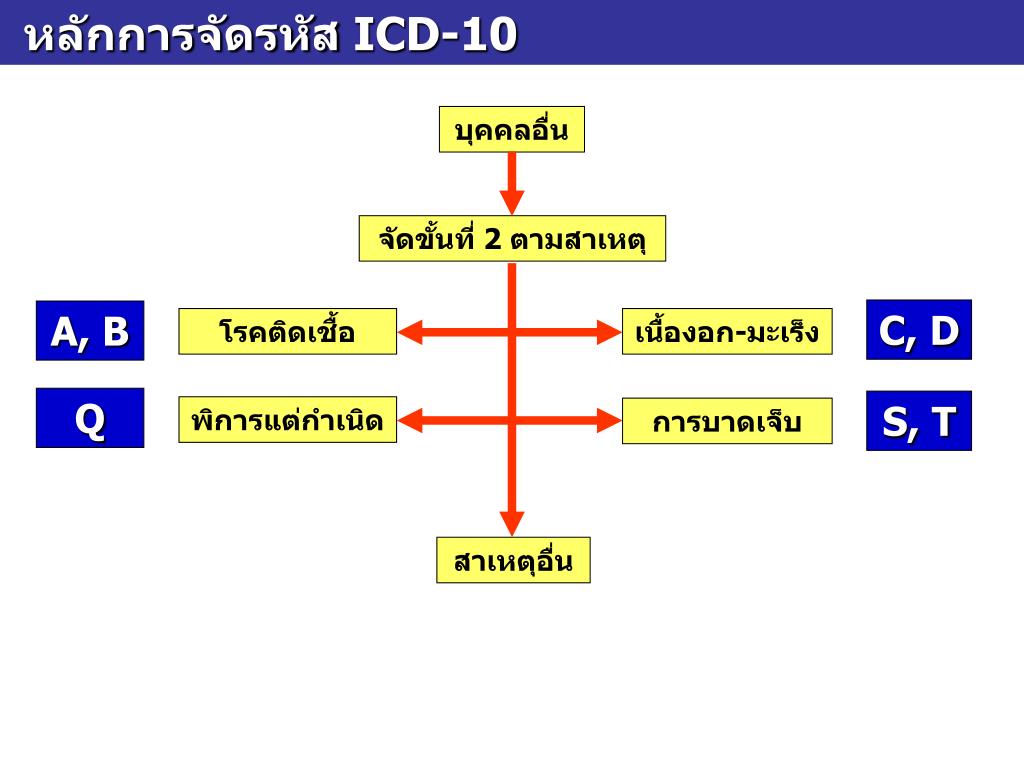 หลักการจัดรหัส ICD-10

บุคคลอื่น

จัดขั้นที่ 2 ตามสาเหตุ

A, B

โรคติดเชื้อ

เนื้องอก-มะเร็ง

C, D

Q

พิการแต่กำเนิด

การบาดเจ็บ

S, T

สาเหตุอื่น